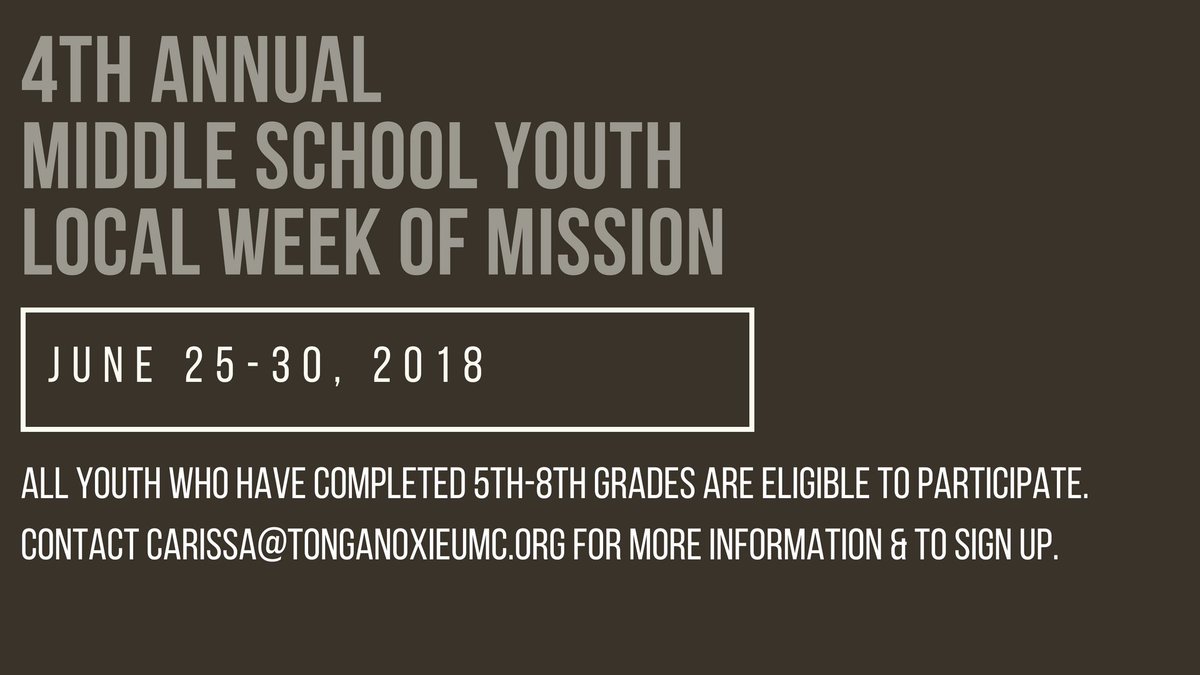 4TH ANNUAL
MIDDLE SCHOOL YOUTH
LOCAL WEEK OF MISSION

JUNE 25-30, 2018

ALL YOUTH WHO HAVE COMPLETED 5TH-8TH GRADES ARE ELIGIBLE TO PARTICIPATE.

CONTACT CARISSA@TONGANOXIEUMC.ORG FOR MORE INFORMATION & TO SIGN UP.